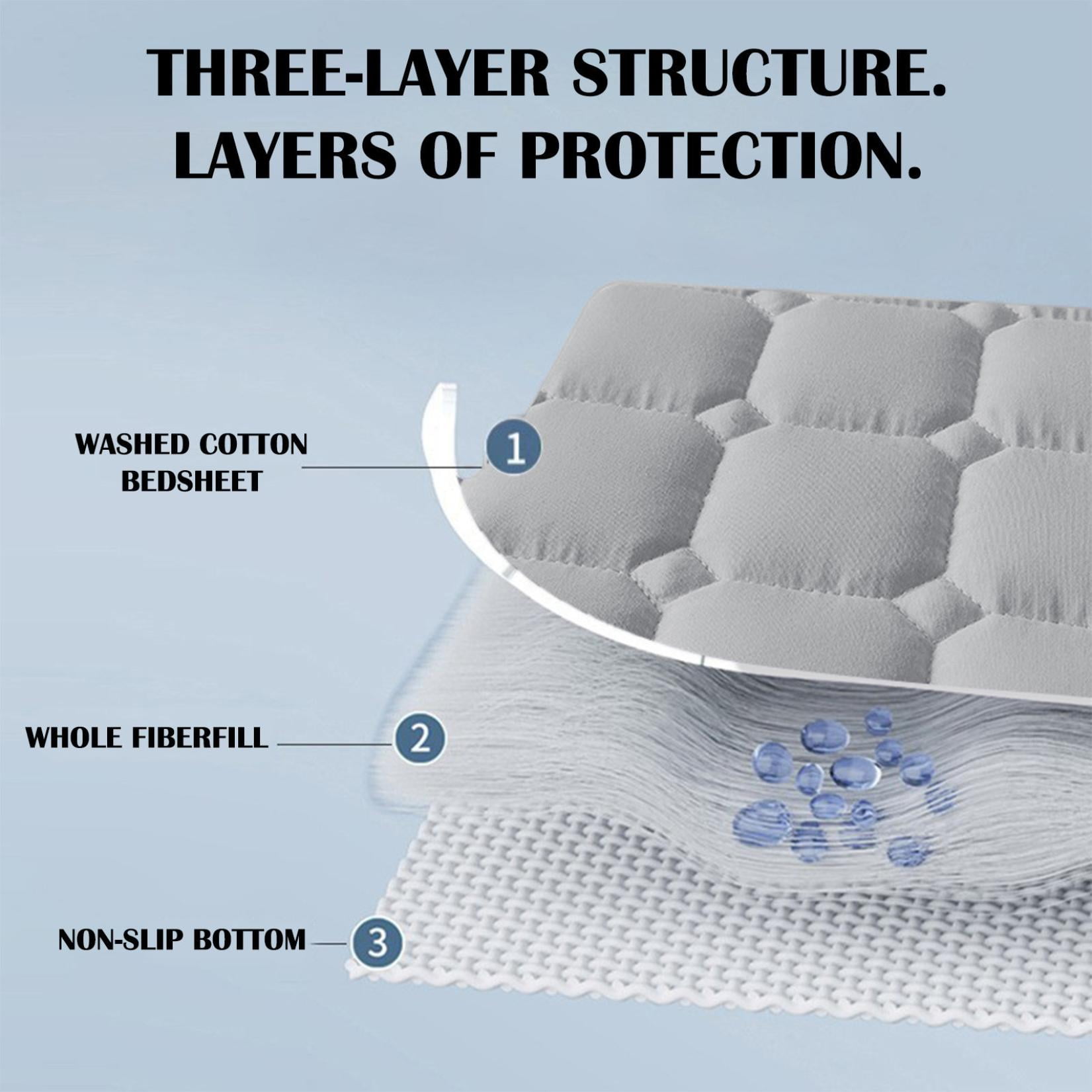 THREE-LAYER STRUCTURE.
LAYERS OF PROTECTION.

WASHED COTTON BEDSHEET

1

WHOLE FIBERFILL

2

NON-SLIP BOTTOM

3